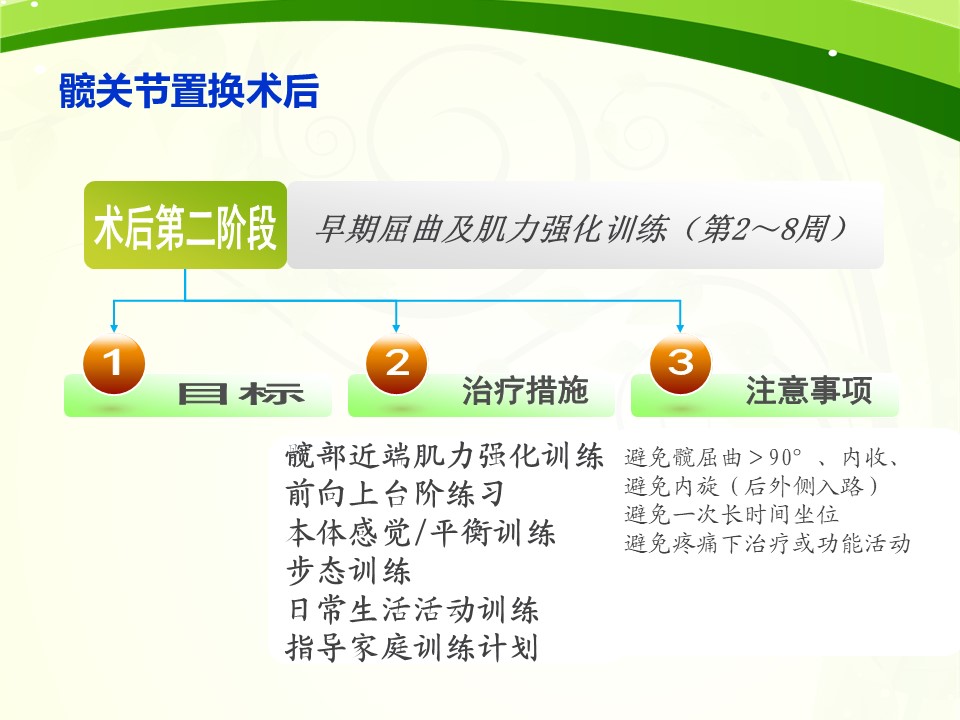 髋关节置换术后

术后第二阶段

早期屈曲及肌力强化训练（第2～8周）

1 目标

2 治疗措施

3 注意事项

髋部近端肌力强化训练
前向上台阶练习
本体感觉/平衡训练
步态训练
日常生活活动训练
指导家庭训练计划

避免髋屈曲＞90°、内收、
避免内旋（后外侧入路）
避免一次长时间坐位
避免疼痛下治疗或功能活动